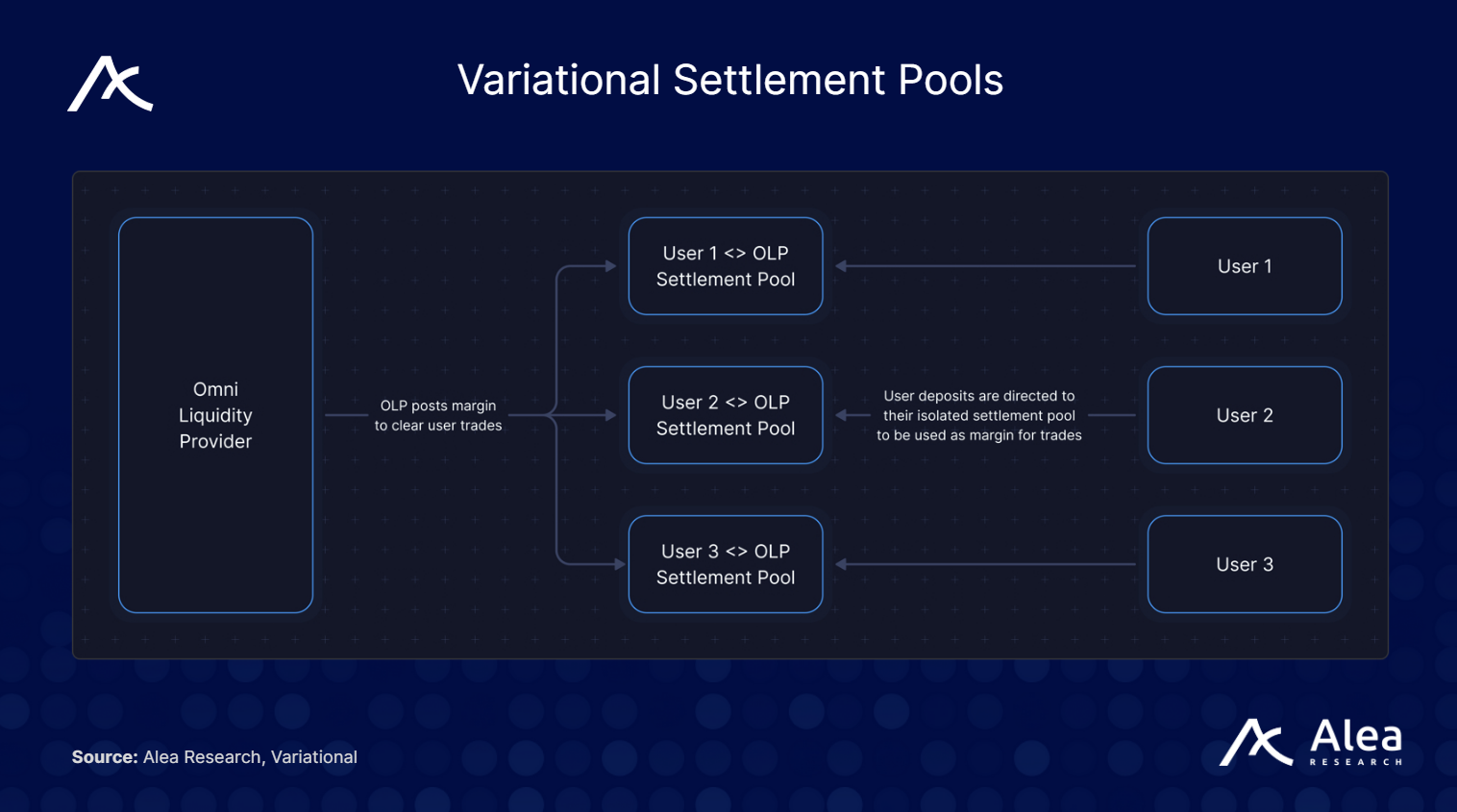 Variational Settlement Pools

Omni Liquidity Provider

OLP posts margin to clear user trades

User 1 <> OLP Settlement Pool

User 2 <> OLP Settlement Pool

User 3 <> OLP Settlement Pool

User deposits are directed to their isolated settlement pool to be used as margin for trades

User 1

User 2

User 3

Source: Alea Research, Variational

Alea RESEARCH